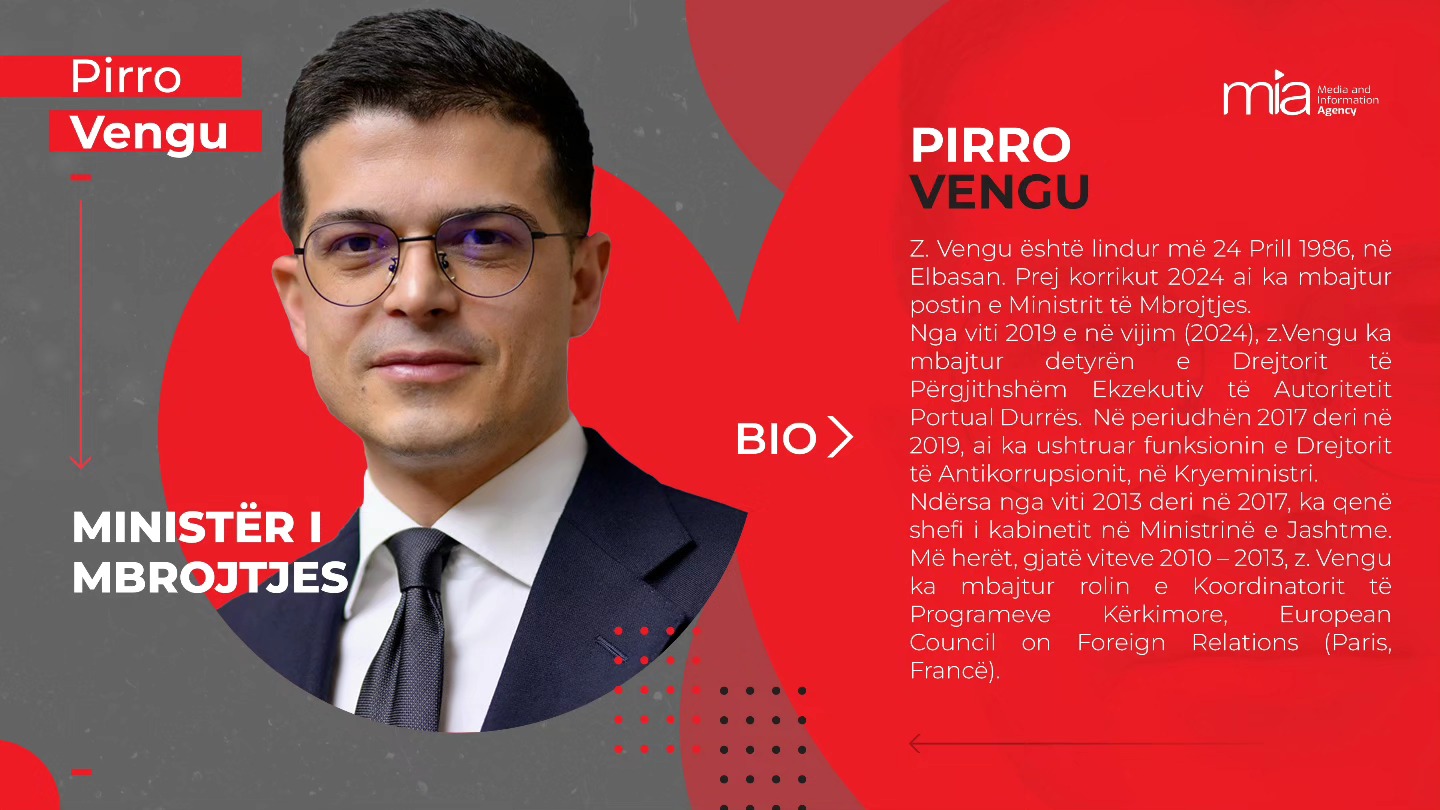 Pirro
Vengu

MINISTËR I MBROJTJES

BIO

mia Media and Information Agency

PIRRO
VENGU

Z. Vengu është lindur më 24 Prill 1986, në Elbasan. Prej korrikut 2024 ai ka mbajtur postin e Ministrit të Mbrojtjes.
Nga viti 2019 e në vijim (2024), z.Vengu ka mbajtur detyrën e Drejtorit të Përgjithshëm Ekzekutiv të Autoritetit Portual Durrës. Në periudhën 2017 deri në 2019, ai ka ushtruar funksionin e Drejtorit të Antikorrupsionit, në Kryeministri.
Ndërsa nga viti 2013 deri në 2017, ka qenë shefi i kabinetit në Ministrinë e Jashtme. Më herët, gjatë viteve 2010 – 2013, z. Vengu ka mbajtur rolin e Koordinatorit të Programeve Kërkimore, European Council on Foreign Relations (Paris, Francë).